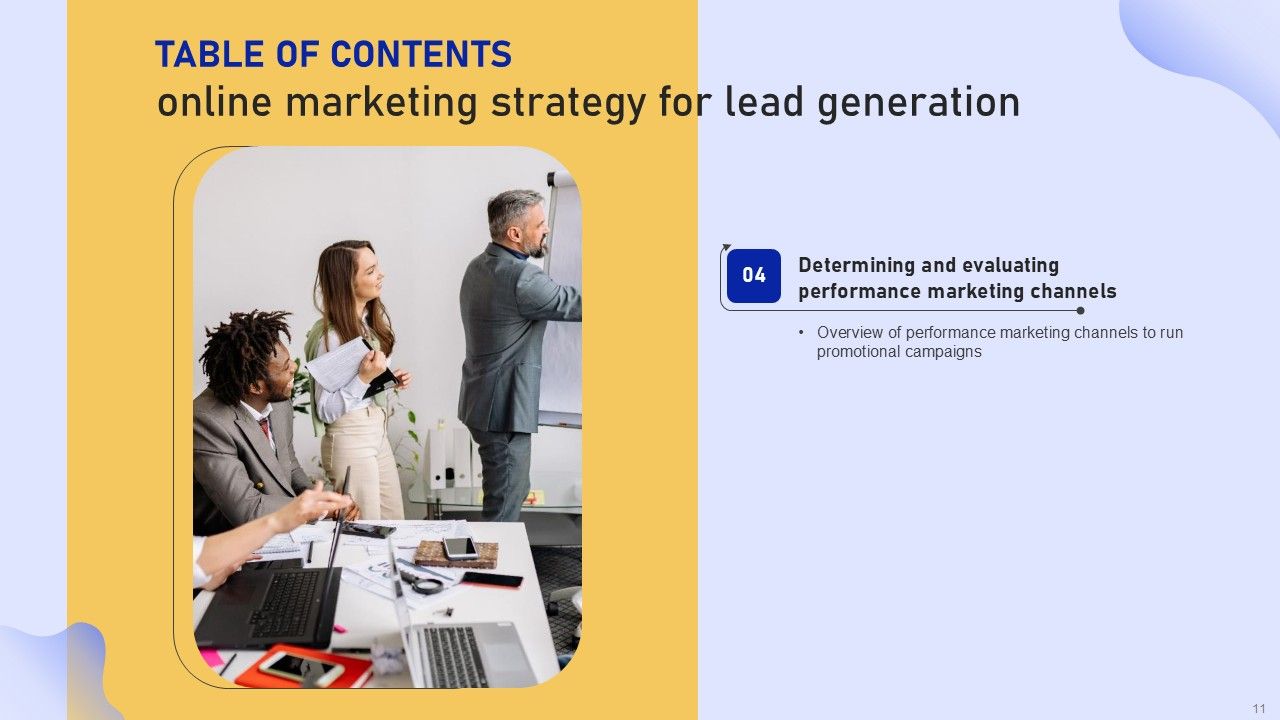 TABLE OF CONTENTS
online marketing strategy for lead generation

04 Determining and evaluating performance marketing channels

• Overview of performance marketing channels to run promotional campaigns

11